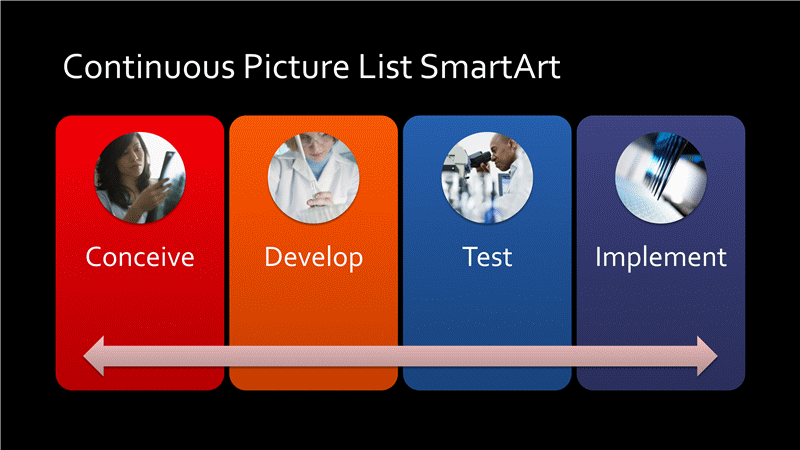 Continuous Picture List SmartArt

Conceive

Develop

Test

Implement